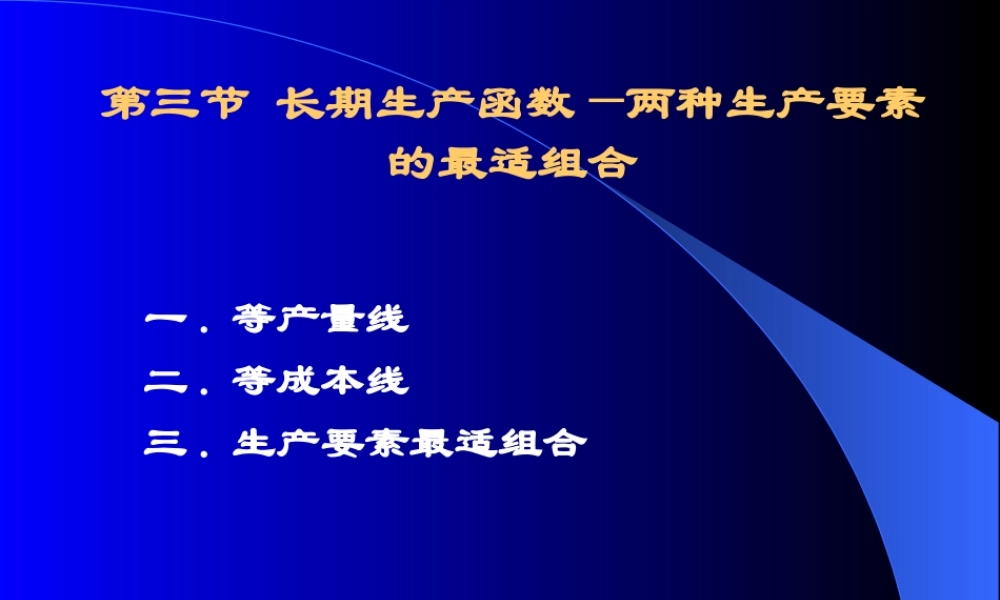 第三节 长期生产函数 —两种生产要素的最适组合

一．等产量线

二．等成本线

三．生产要素最适组合